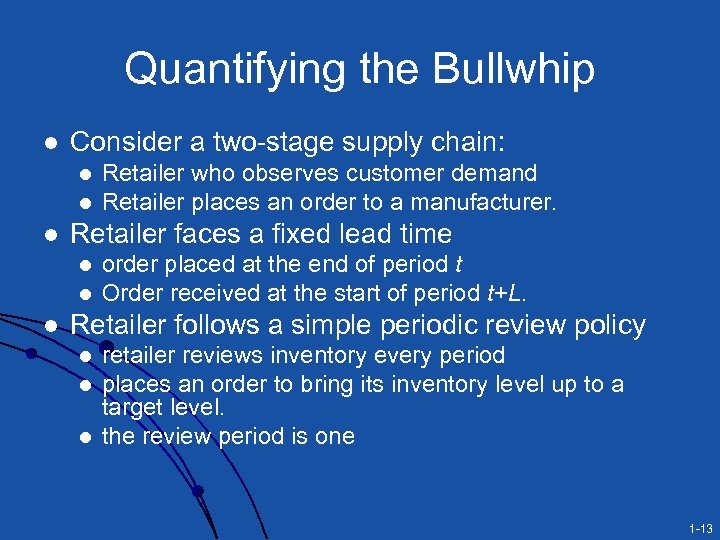 Quantifying the Bullwhip

- Consider a two-stage supply chain:
  - Retailer who observes customer demand
  - Retailer places an order to a manufacturer.
- Retailer faces a fixed lead time
  - order placed at the end of period $t$
  - Order received at the start of period $t+L$.
- Retailer follows a simple periodic review policy
  - retailer reviews inventory every period
  - places an order to bring its inventory level up to a target level.
  - the review period is one

1-13